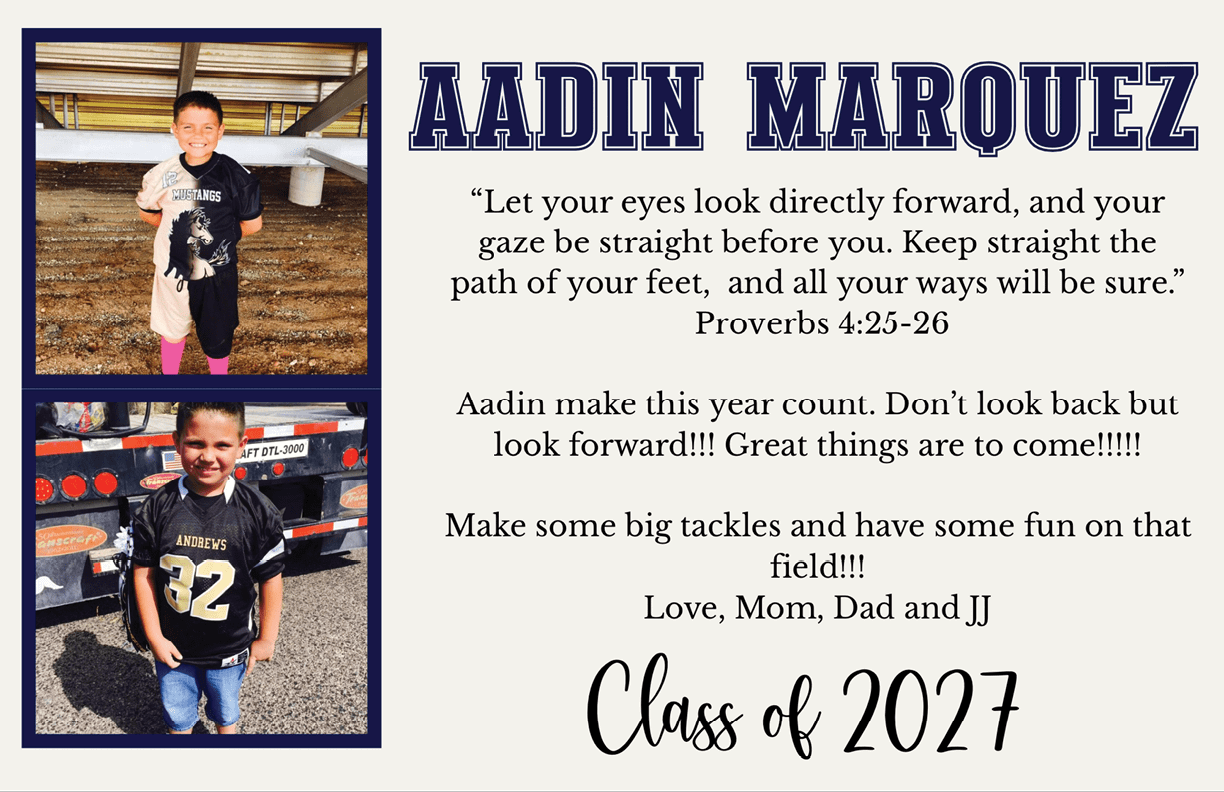 MUSTANGS

AFT DTL-3000

ANDREWS
32

AADIN MARQUEZ

“Let your eyes look directly forward, and your gaze be straight before you. Keep straight the path of your feet, and all your ways will be sure.” Proverbs 4:25-26

Aadin make this year count. Don’t look back but look forward!!! Great things are to come!!!!!

Make some big tackles and have some fun on that field!!!
Love, Mom, Dad and JJ

Class of 2027